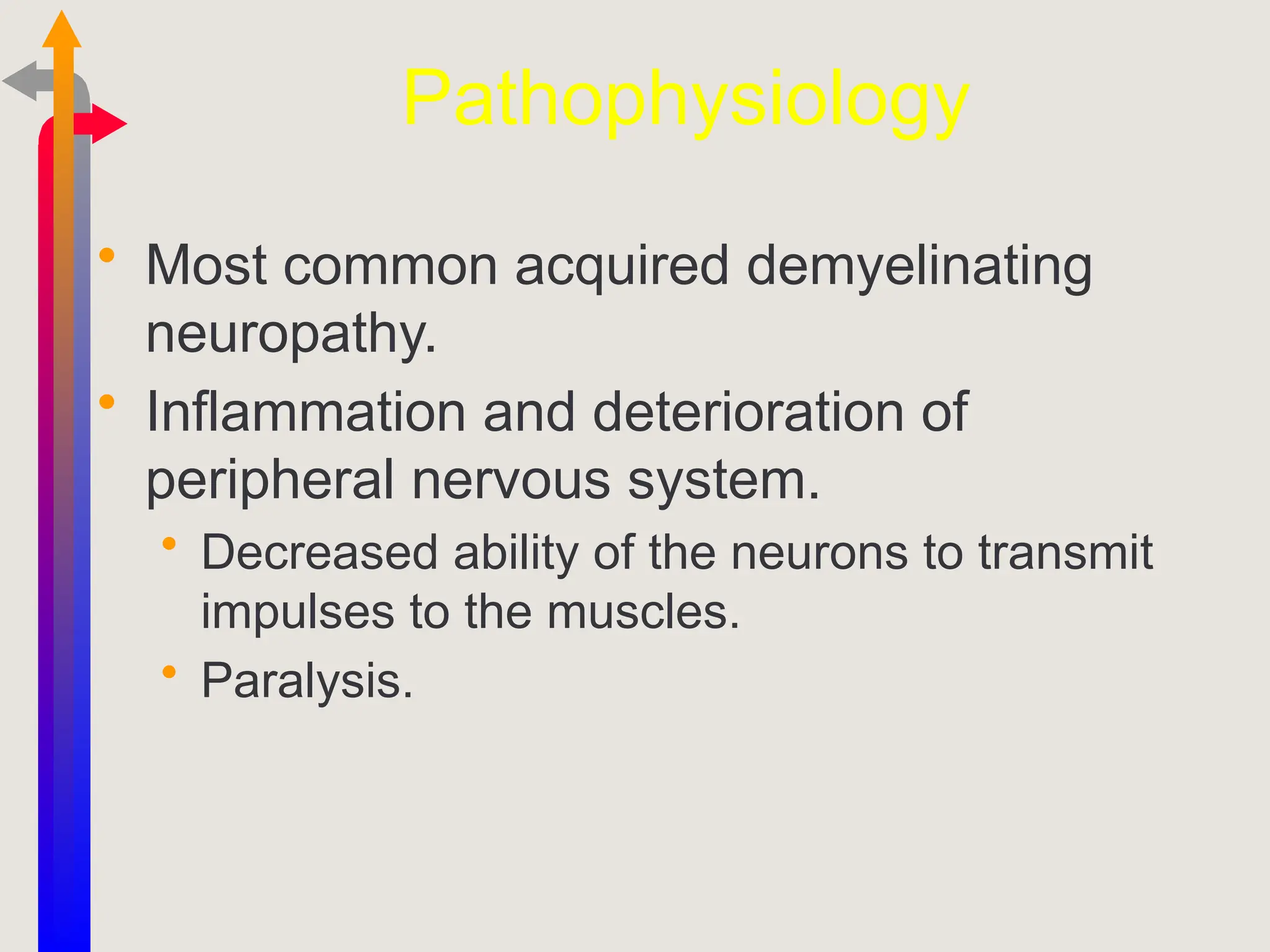 Pathophysiology

• Most common acquired demyelinating neuropathy.
• Inflammation and deterioration of peripheral nervous system.
  • Decreased ability of the neurons to transmit impulses to the muscles.
  • Paralysis.